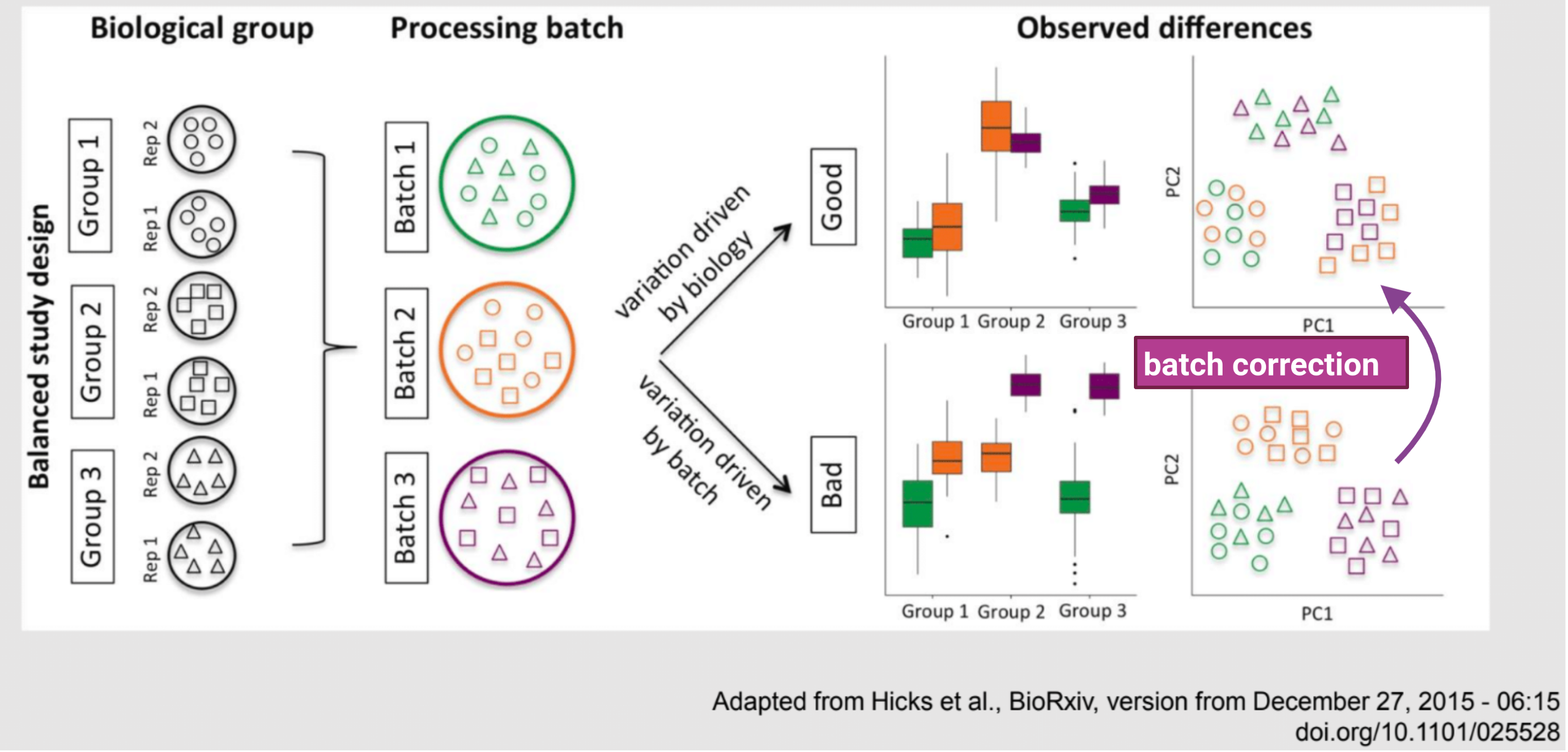 Biological group

Processing batch

Observed differences

Balanced study design

Group 1
Rep 2
Rep 1

Group 2
Rep 2
Rep 1

Group 3
Rep 2
Rep 1

Batch 1

Batch 2

Batch 3

variation driven by biology

variation driven by batch

Good

Bad

Group 1 Group 2 Group 3

PC2

PC1

batch correction

Group 1 Group 2 Group 3

PC2

PC1

Adapted from Hicks et al., BioRxiv, version from December 27, 2015 - 06:15
doi.org/10.1101/025528